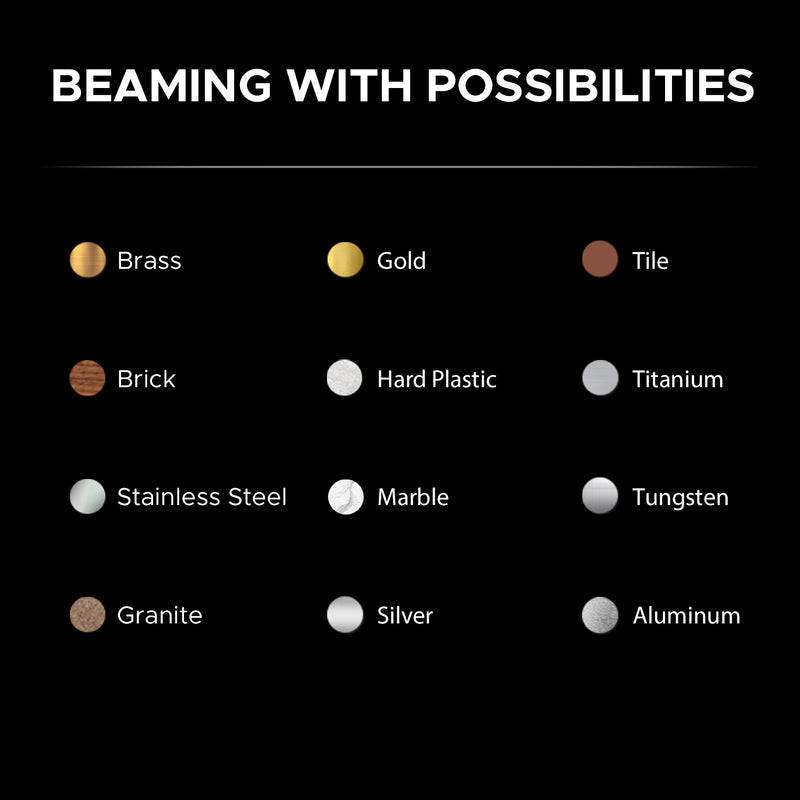 BEAMING WITH POSSIBILITIES

Brass

Brick

Stainless Steel

Granite

Gold

Hard Plastic

Marble

Silver

Tile

Titanium

Tungsten

Aluminum